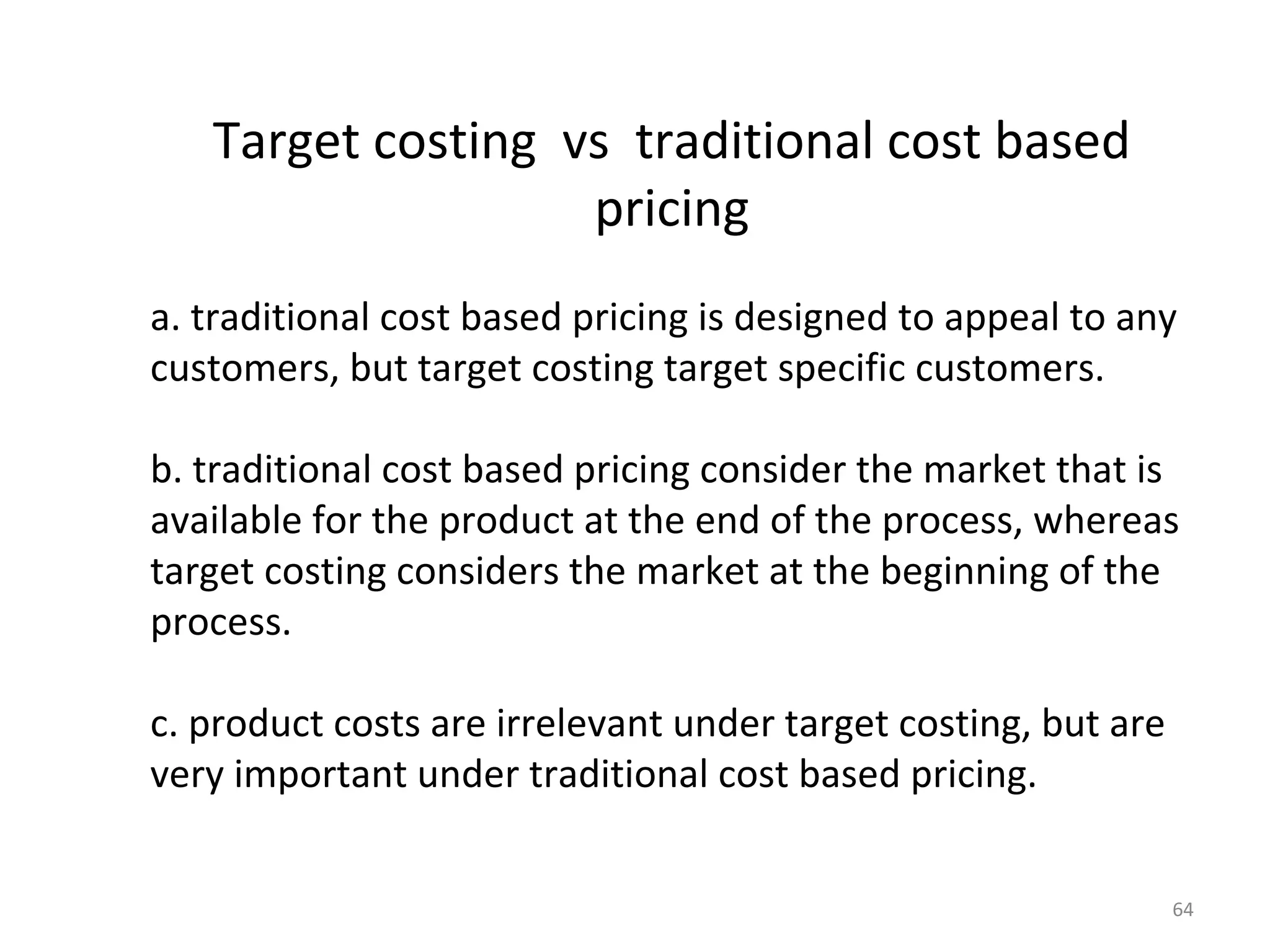 Target costing vs traditional cost based pricing

a. traditional cost based pricing is designed to appeal to any customers, but target costing target specific customers.

b. traditional cost based pricing consider the market that is available for the product at the end of the process, whereas target costing considers the market at the beginning of the process.

c. product costs are irrelevant under target costing, but are very important under traditional cost based pricing.

64